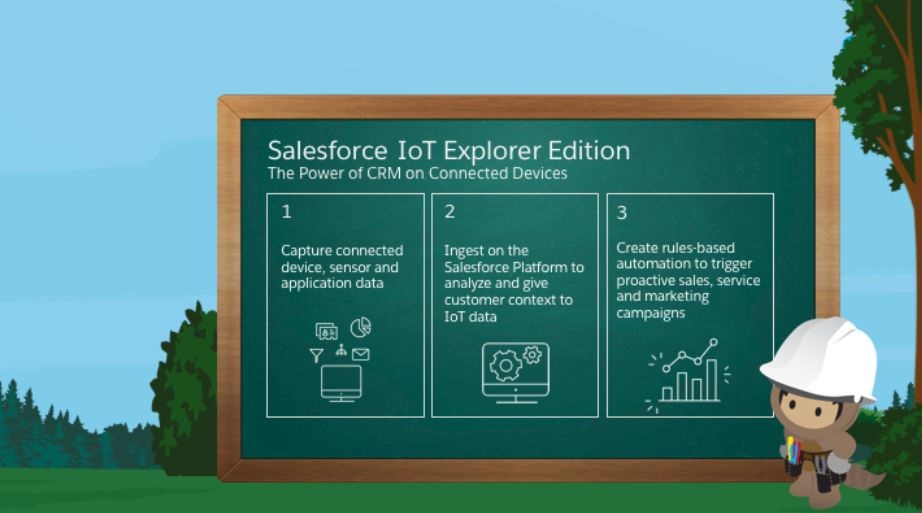 Salesforce IoT Explorer Edition
The Power of CRM on Connected Devices

1

Capture connected device, sensor and application data

2

Ingest on the Salesforce Platform to analyze and give customer context to IoT data

3

Create rules-based automation to trigger proactive sales, service and marketing campaigns